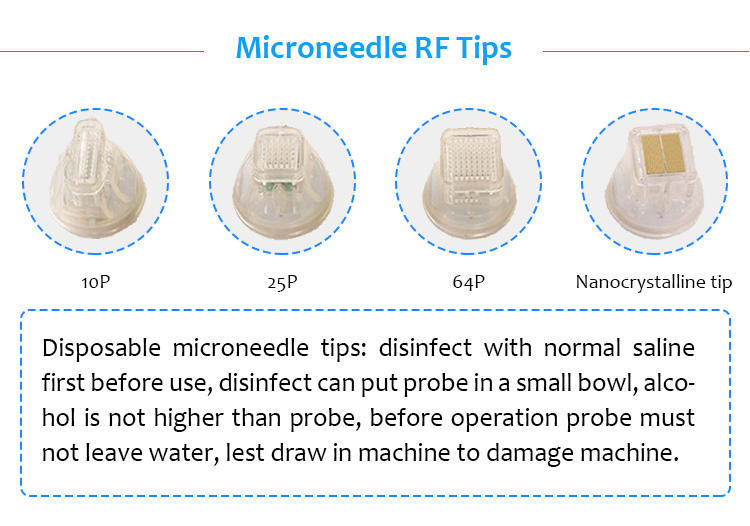 Microneedle RF Tips

10P

25P

64P

Nanocrystalline tip

Disposable microneedle tips: disinfect with normal saline first before use, disinfect can put probe in a small bowl, alcohol is not higher than probe, before operation probe must not leave water, lest draw in machine to damage machine.